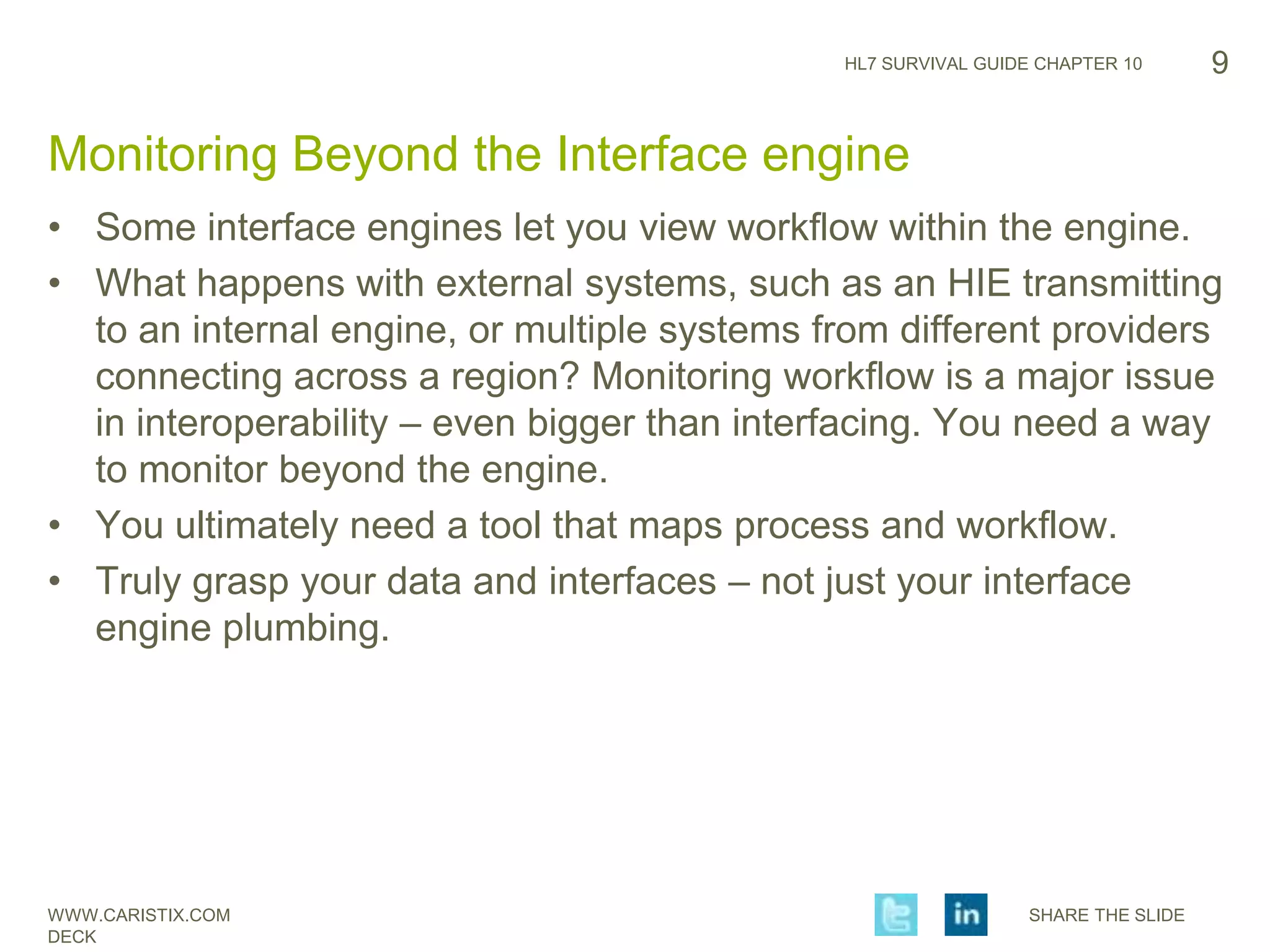 HL7 SURVIVAL GUIDE CHAPTER 10 9

Monitoring Beyond the Interface engine

• Some interface engines let you view workflow within the engine.
• What happens with external systems, such as an HIE transmitting to an internal engine, or multiple systems from different providers connecting across a region? Monitoring workflow is a major issue in interoperability – even bigger than interfacing. You need a way to monitor beyond the engine.
• You ultimately need a tool that maps process and workflow.
• Truly grasp your data and interfaces – not just your interface engine plumbing.

WWW.CARISTIX.COM
DECK

in

SHARE THE SLIDE